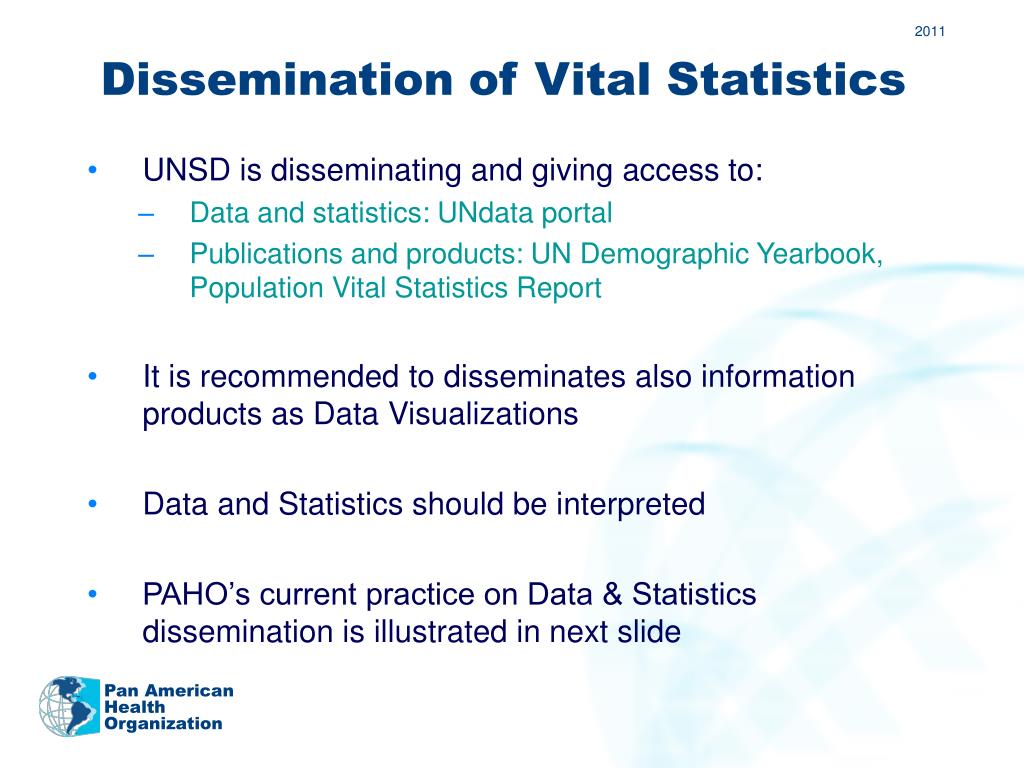 2011

Dissemination of Vital Statistics

• UNSD is disseminating and giving access to:
– Data and statistics: UNdata portal
– Publications and products: UN Demographic Yearbook, Population Vital Statistics Report

• It is recommended to disseminates also information products as Data Visualizations

• Data and Statistics should be interpreted

• PAHO’s current practice on Data & Statistics dissemination is illustrated in next slide

Pan American Health Organization